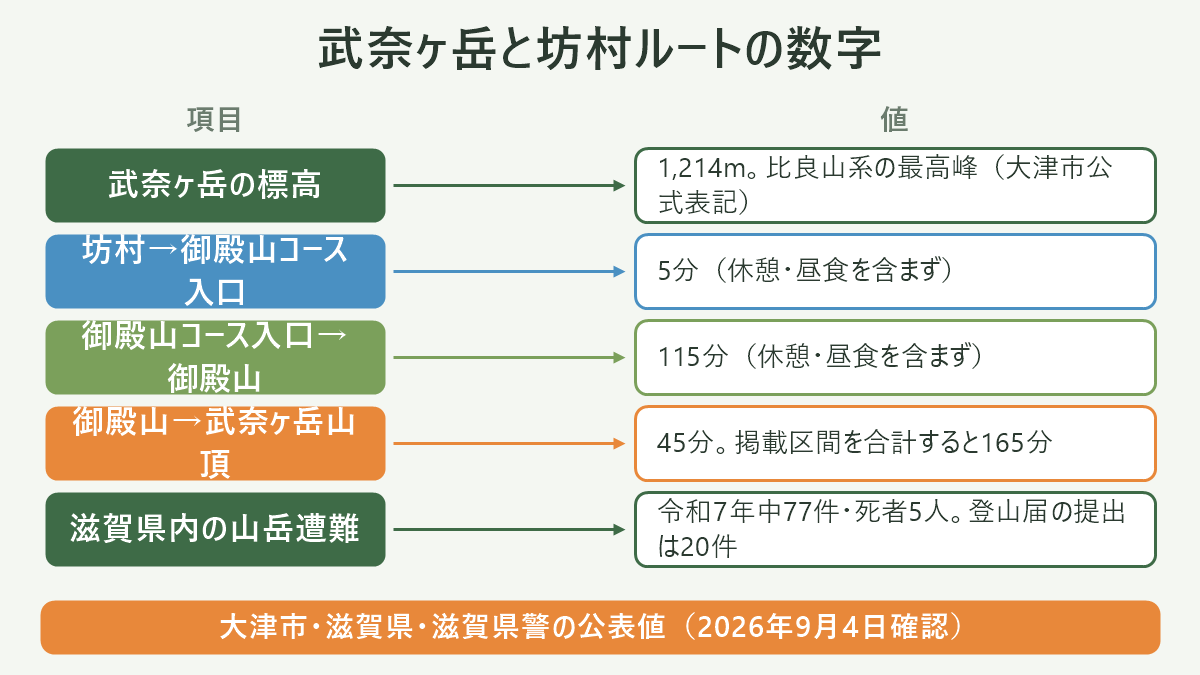 武奈ヶ岳と坊村ルートの数字

| 項目 | 値 |
|---|---|
| 武奈ヶ岳の標高 | 1,214m。比良山系の最高峰（大津市公式表記） |
| 坊村→御殿山コース入口 | 5分（休憩・昼食を含まず） |
| 御殿山コース入口→御殿山 | 115分（休憩・昼食を含まず） |
| 御殿山→武奈ヶ岳山頂 | 45分。掲載区間を合計すると165分 |
| 滋賀県内の山岳遭難 | 令和7年中77件・死者5人。登山届の提出は20件 |

大津市・滋賀県・滋賀県警の公表値（2026年9月4日確認）